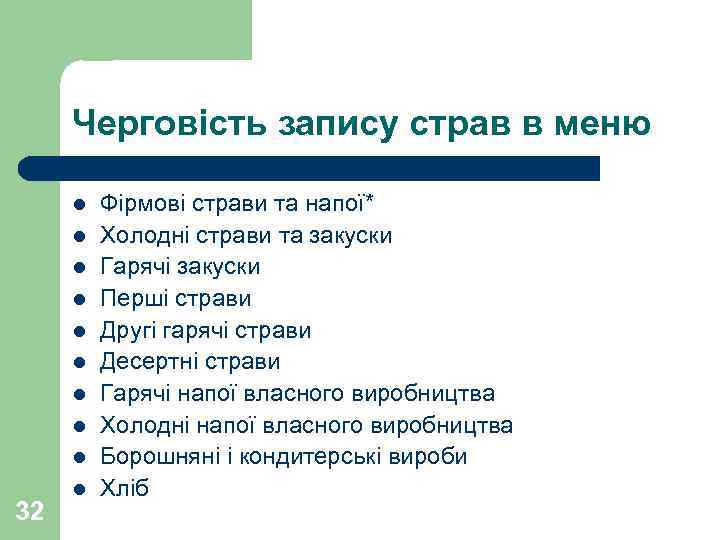 Черговість запису страв в меню

- Фірмові страви та напої*
- Холодні страви та закуски
- Гарячі закуски
- Перші страви
- Другі гарячі страви
- Десертні страви
- Гарячі напої власного виробництва
- Холодні напої власного виробництва
- Борошняні і кондитерські вироби
- Хліб

32